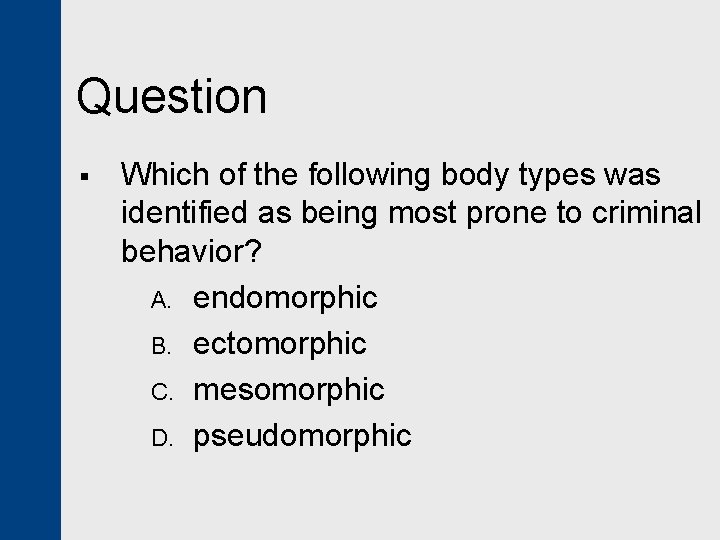 Question

▪ Which of the following body types was identified as being most prone to criminal behavior?

A. endomorphic
B. ectomorphic
C. mesomorphic
D. pseudomorphic